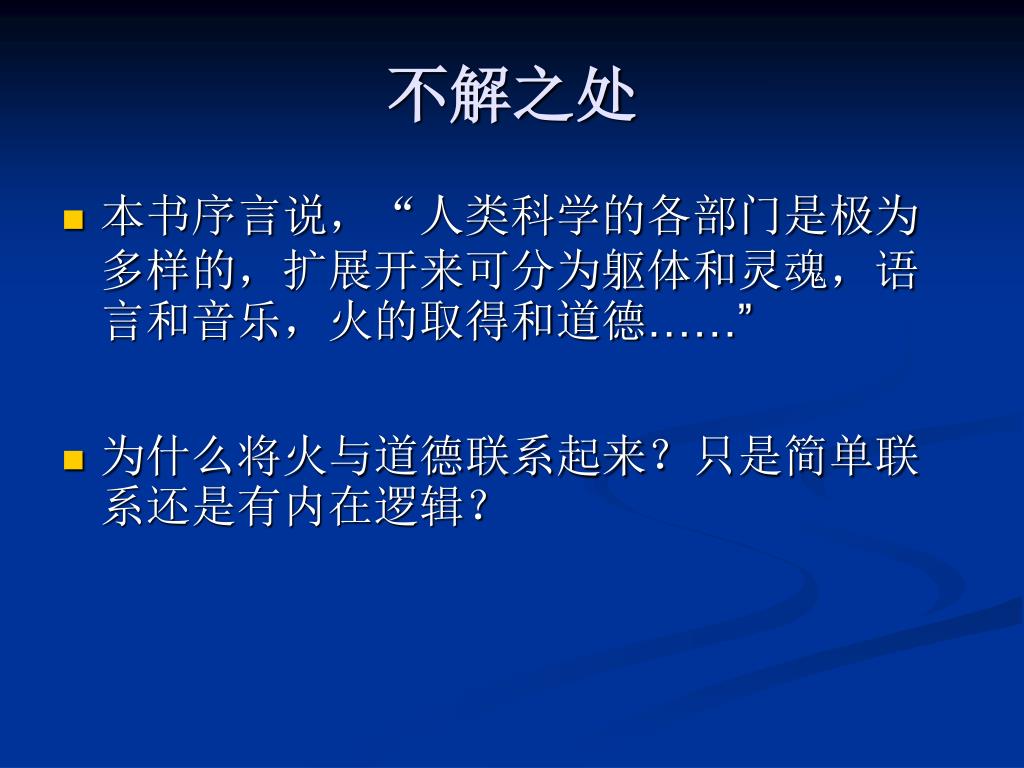 不解之处

本书序言说，“人类科学的各部门是极为多样的，扩展开来可分为躯体和灵魂，语言和音乐，火的取得和道德……”

为什么将火与道德联系起来？只是简单联系还是有内在逻辑？